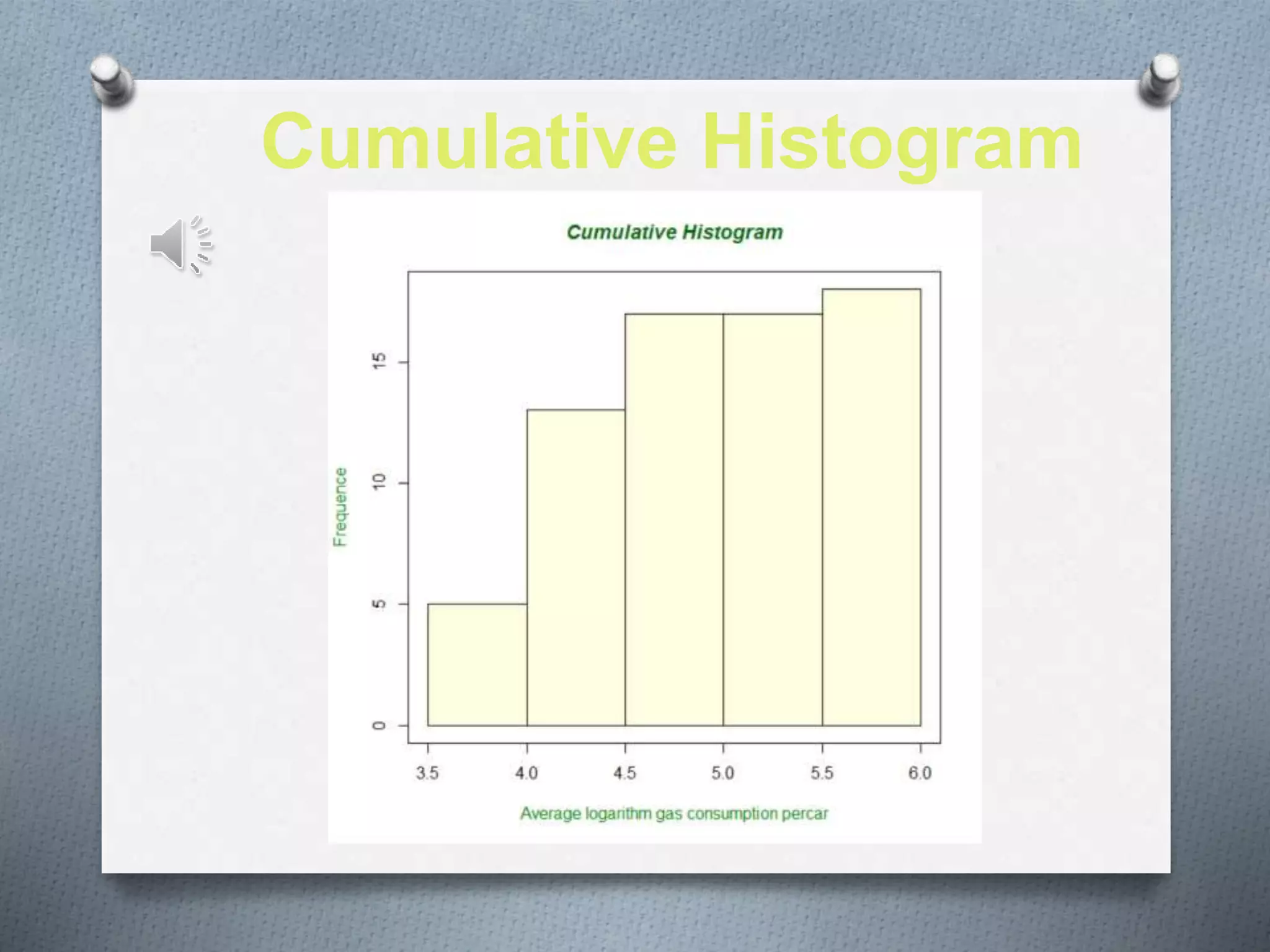 Cumulative Histogram

Cumulative Histogram

Frequence

0
5
10
15

3.5
4.0
4.5
5.0
5.5
6.0

Average logarithm gas consumption percar